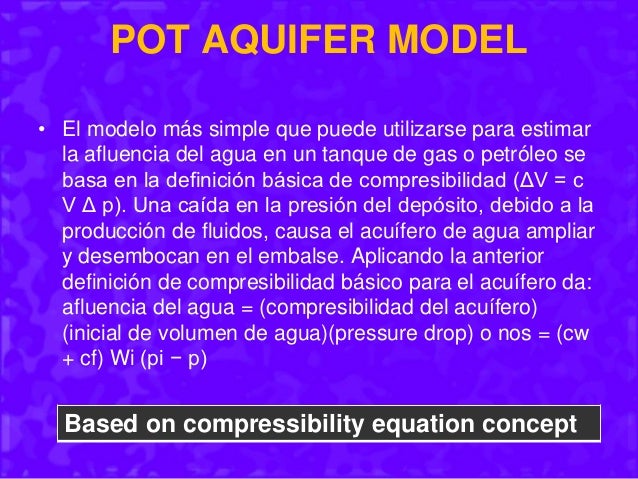 POT AQUIFER MODEL

• El modelo más simple que puede utilizarse para estimar la afluencia del agua en un tanque de gas o petróleo se basa en la definición básica de compresibilidad (ΔV = c V Δ p). Una caída en la presión del depósito, debido a la producción de fluidos, causa el acuífero de agua ampliar y desembocan en el embalse. Aplicando la anterior definición de compresibilidad básico para el acuífero da: afluencia del agua = (compresibilidad del acuífero) (inicial de volumen de agua)(pressure drop) o nos = (cw + cf) Wi (pi − p)

Based on compressibility equation concept